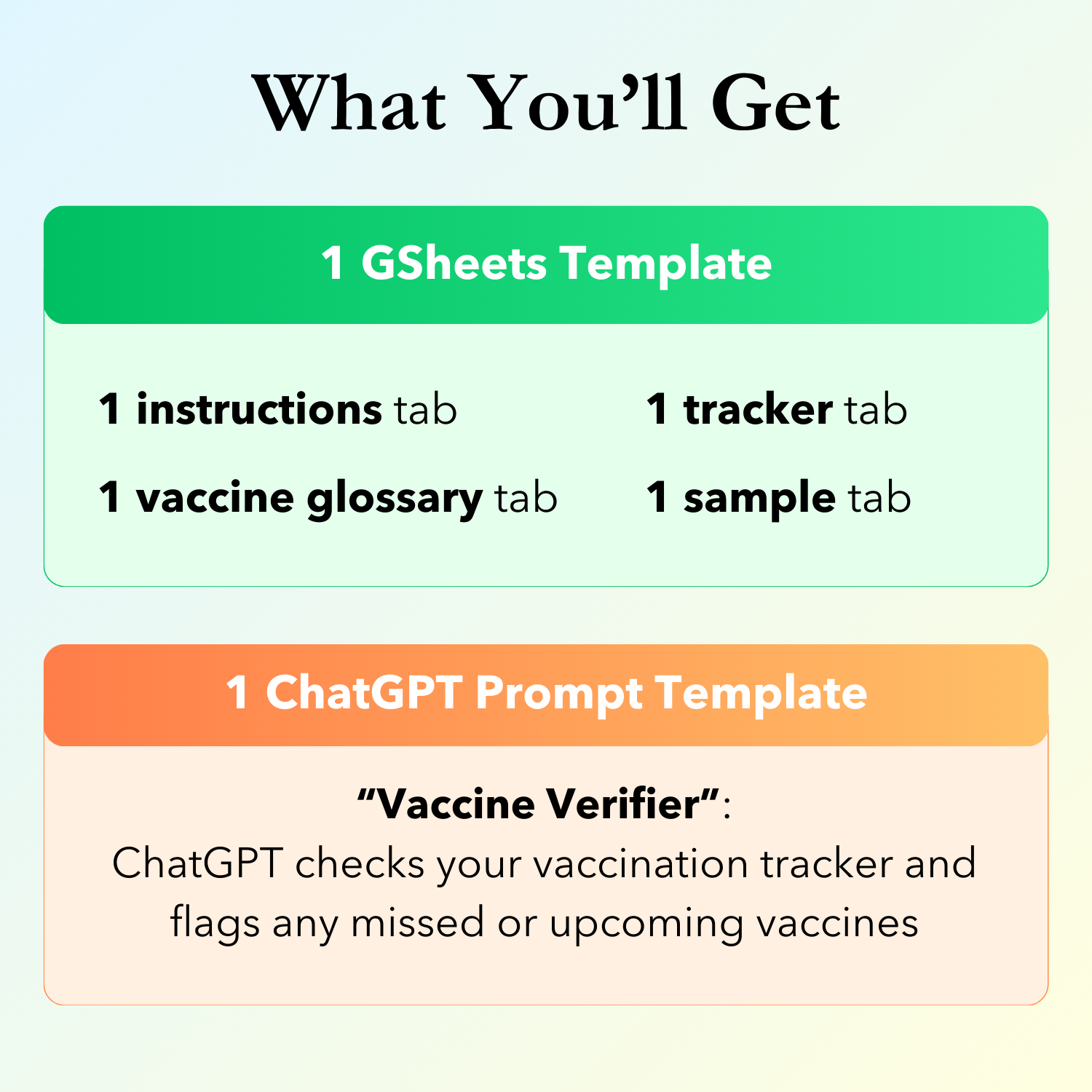 What You’ll Get

1 GSheets Template

1 instructions tab

1 vaccine glossary tab

1 tracker tab

1 sample tab

1 ChatGPT Prompt Template

“Vaccine Verifier”:
ChatGPT checks your vaccination tracker and flags any missed or upcoming vaccines